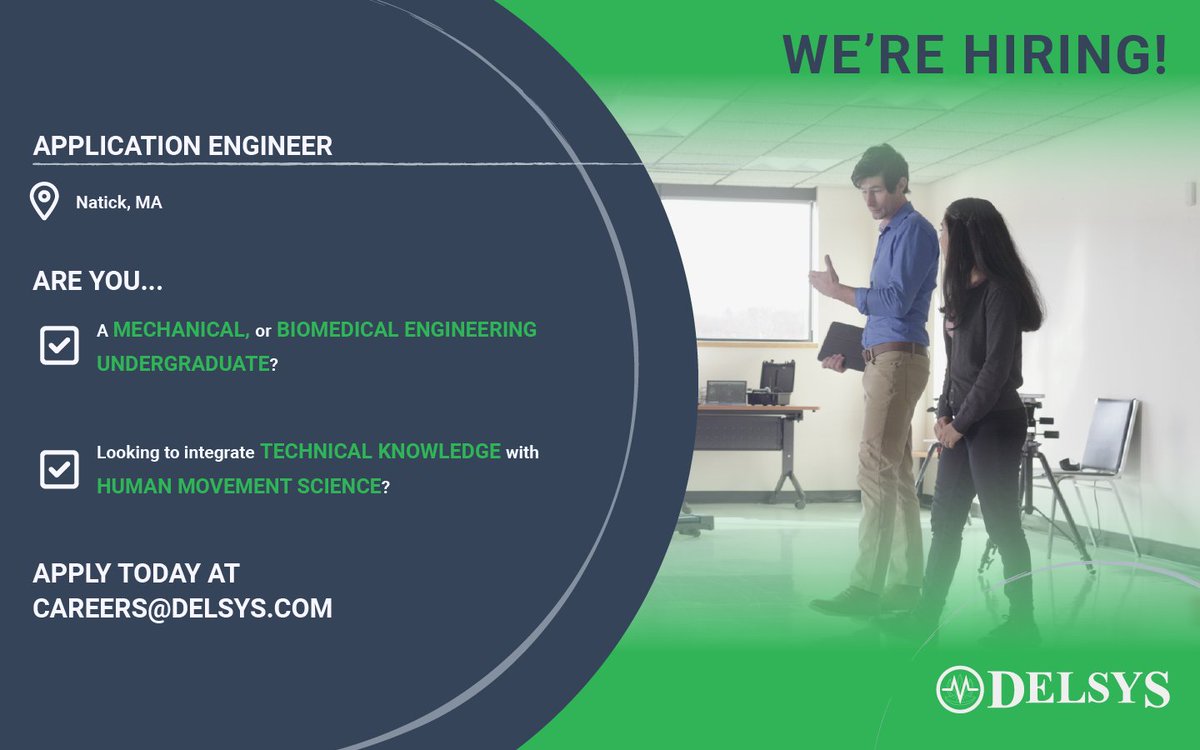 WE'RE HIRING!

APPLICATION ENGINEER

Natick, MA

ARE YOU...

A MECHANICAL, or BIOMEDICAL ENGINEERING UNDERGRADUATE?

Looking to integrate TECHNICAL KNOWLEDGE with HUMAN MOVEMENT SCIENCE?

APPLY TODAY AT CAREERS@DELSYS.COM

DELSYS